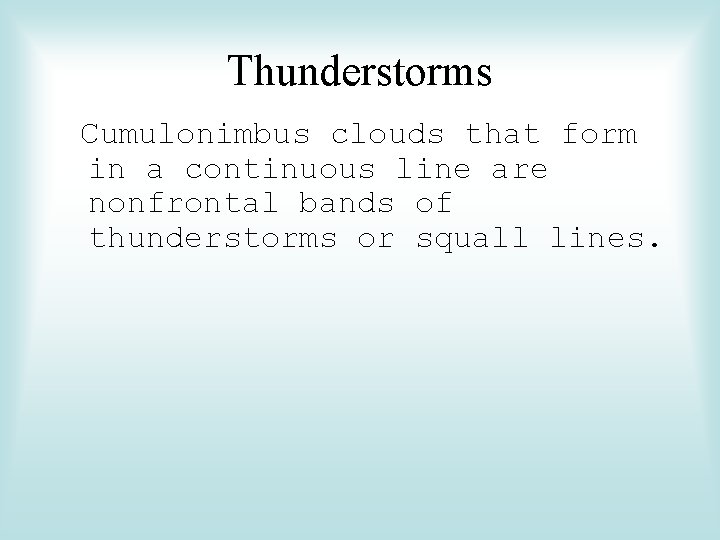 Thunderstorms

Cumulonimbus clouds that form in a continuous line are nonfrontal bands of thunderstorms or squall lines.